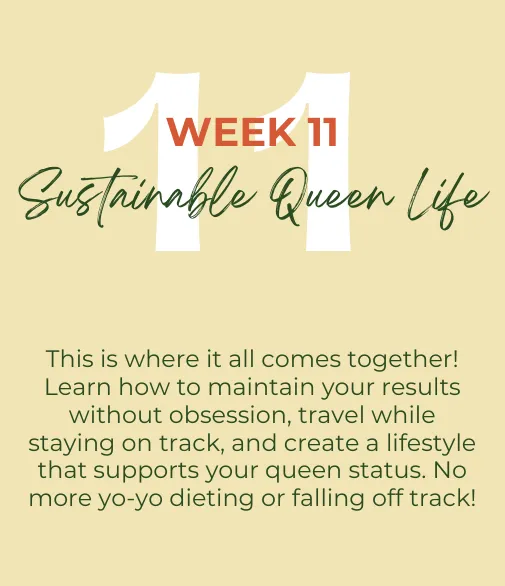 11

WEEK 11

Sustainable Queen Life

This is where it all comes together! Learn how to maintain your results without obsession, travel while staying on track, and create a lifestyle that supports your queen status. No more yo-yo dieting or falling off track!